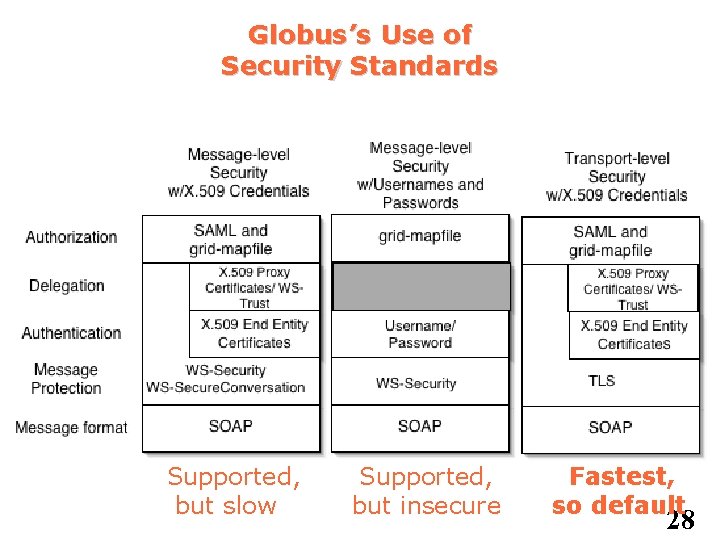 Globus's Use of Security Standards

| | Message-level Security w/X.509 Credentials | Message-level Security w/Usernames and Passwords | Transport-level Security w/X.509 Credentials |
|---|---|---|---|
| Authorization | SAML and grid-mapfile | grid-mapfile | SAML and grid-mapfile |
| Delegation | X.509 Proxy Certificates/ WS-Trust | | X.509 Proxy Certificates/ WS-Trust |
| Authentication | X.509 End Entity Certificates | Username/ Password | X.509 End Entity Certificates |
| Message Protection | WS-Security WS-SecureConversation | WS-Security | TLS |
| Message format | SOAP | SOAP | SOAP |

Supported, but slow

Supported, but insecure

Fastest, so default

28